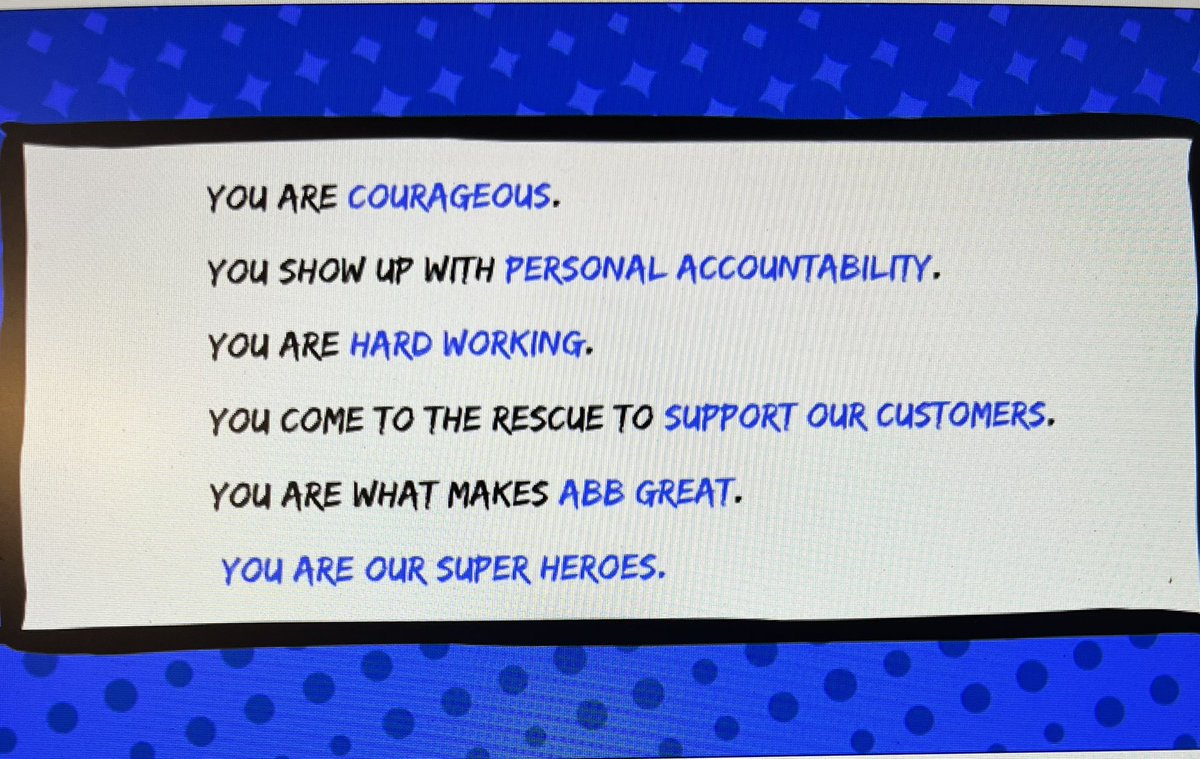 YOU ARE COURAGEOUS.

YOU SHOW UP WITH PERSONAL ACCOUNTABILITY.

YOU ARE HARD WORKING.

YOU COME TO THE RESCUE TO SUPPORT OUR CUSTOMERS.

YOU ARE WHAT MAKES ABB GREAT.

YOU ARE OUR SUPER HEROES.